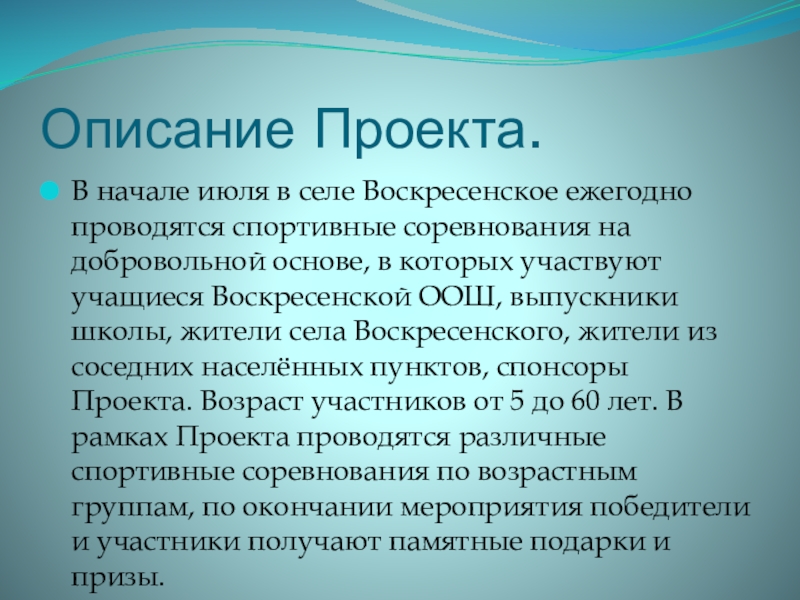 Описание Проекта.

В начале июля в селе Воскресенское ежегодно проводятся спортивные соревнования на добровольной основе, в которых участвуют учащиеся Воскресенской ООШ, выпускники школы, жители села Воскресенского, жители из соседних населённых пунктов, спонсоры Проекта. Возраст участников от 5 до 60 лет. В рамках Проекта проводятся различные спортивные соревнования по возрастным группам, по окончании мероприятия победители и участники получают памятные подарки и призы.